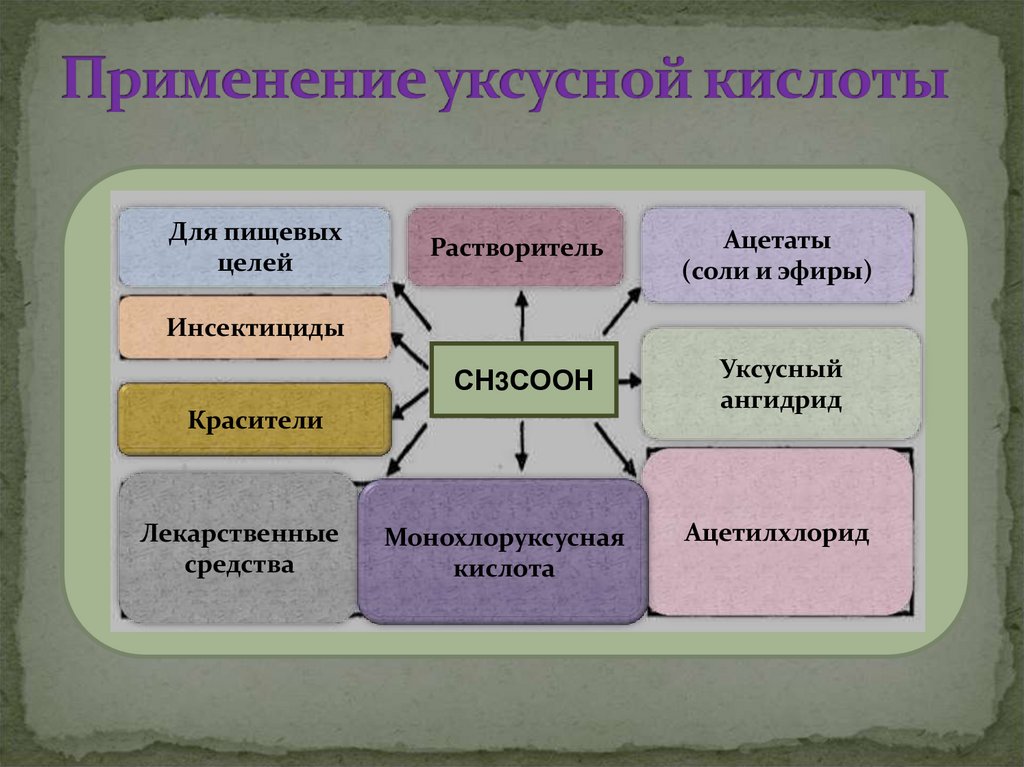 Применение уксусной кислоты

Для пищевых целей

Растворитель

Ацетаты (соли и эфиры)

Инсектициды

$CH_3COOH$

Уксусный ангидрид

Красители

Лекарственные средства

Монохлоруксусная кислота

Ацетилхлорид